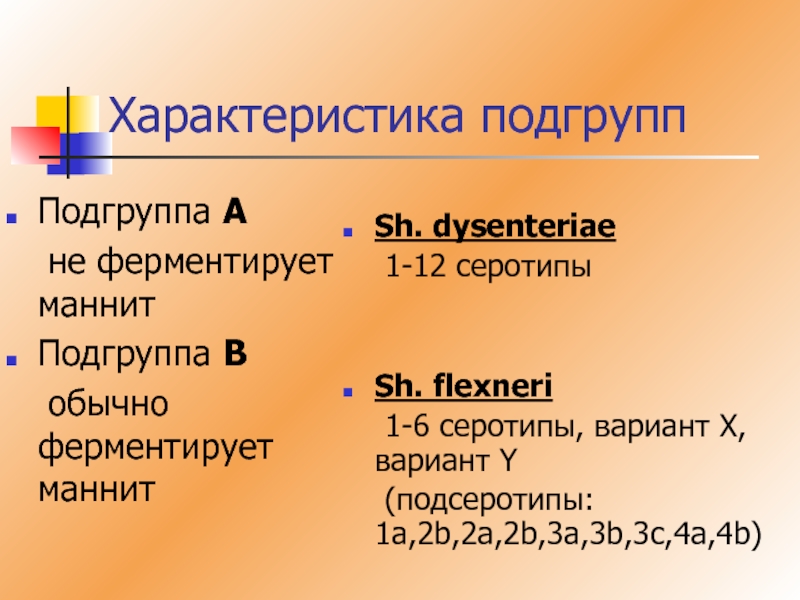 Характеристика подгрупп

Подгруппа A
не ферментирует маннит

Подгруппа B
обычно ферментирует маннит

Sh. dysenteriae
1-12 серотипы

Sh. flexneri
1-6 серотипы, вариант X, вариант Y
(подсеротипы: 1a,2b,2a,2b,3a,3b,3c,4a,4b)